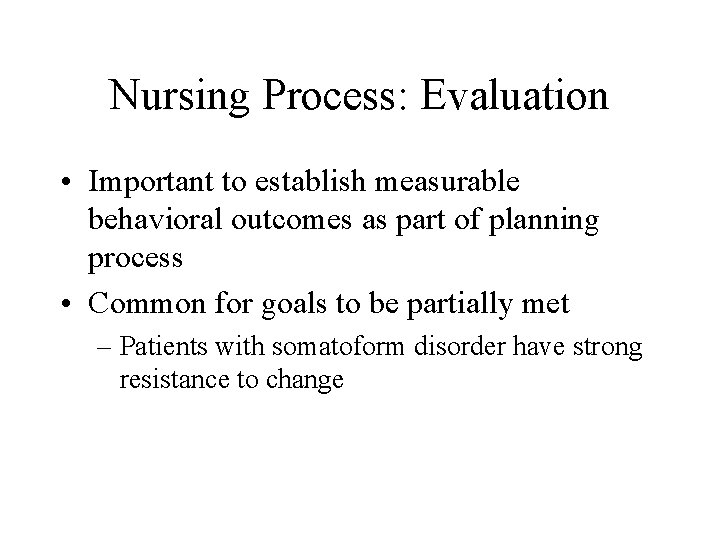 Nursing Process: Evaluation

• Important to establish measurable behavioral outcomes as part of planning process

• Common for goals to be partially met

– Patients with somatoform disorder have strong resistance to change